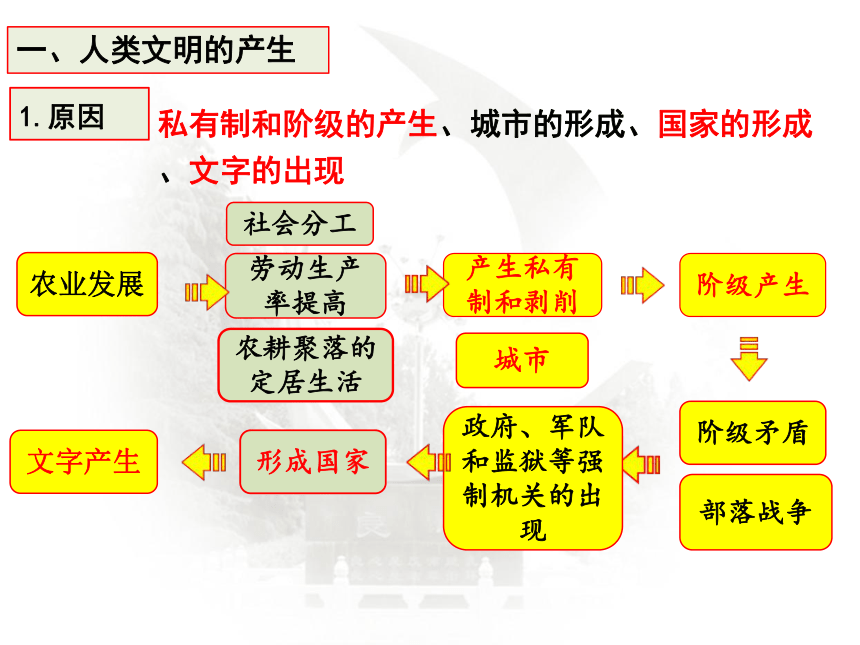 一、人类文明的产生

1. 原因

私有制和阶级的产生、城市的形成、国家的形成、文字的出现

社会分工

农业发展

劳动生产率提高

产生私有制和剥削

阶级产生

农耕聚落的定居生活

城市

阶级矛盾

部落战争

政府、军队和监狱等强制机关的出现

形成国家

文字产生